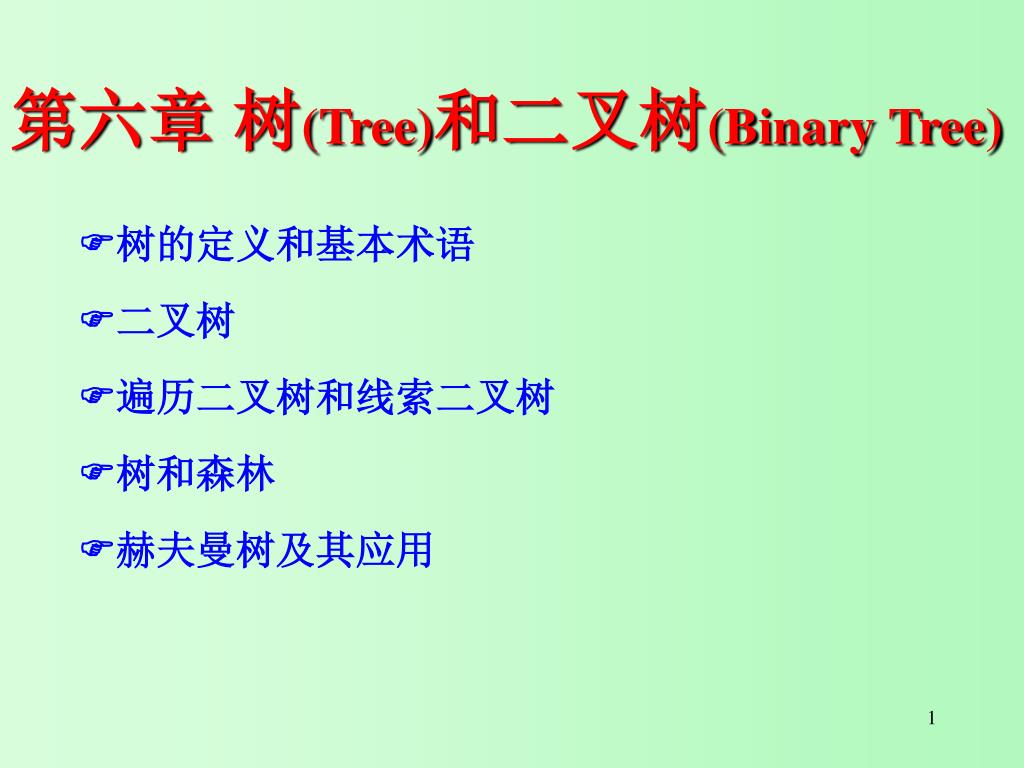 第六章 树(Tree)和二叉树(Binary Tree)

☞树的定义和基本术语

☞二叉树

☞遍历二叉树和线索二叉树

☞树和森林

☞赫夫曼树及其应用

1